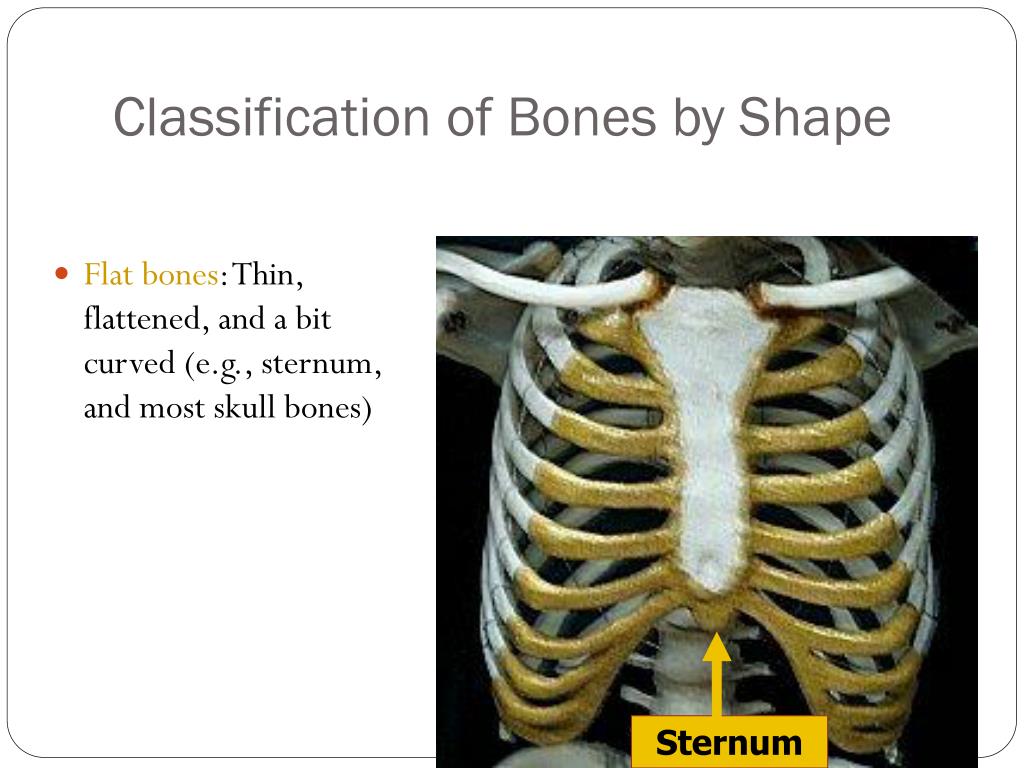 Classification of Bones by Shape

Flat bones: Thin, flattened, and a bit curved (e.g., sternum, and most skull bones)

Sternum